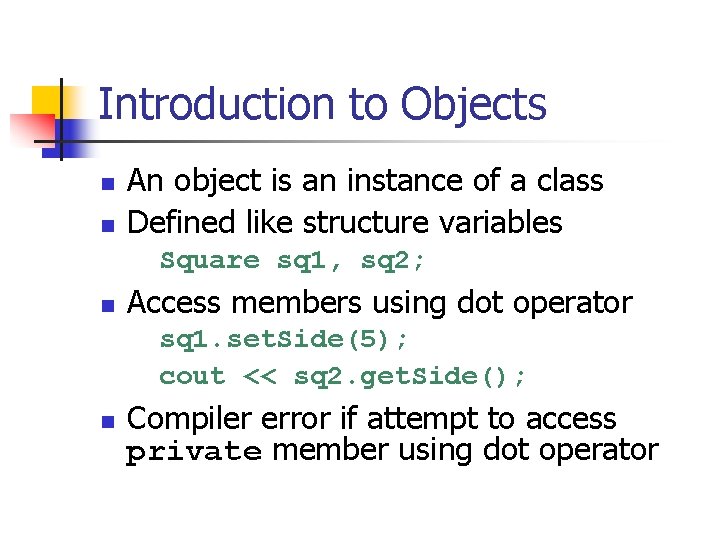 Introduction to Objects

An object is an instance of a class

Defined like structure variables

Square sq1, sq2;

Access members using dot operator

sq1.setSide(5);

cout << sq2.getSide();

Compiler error if attempt to access private member using dot operator